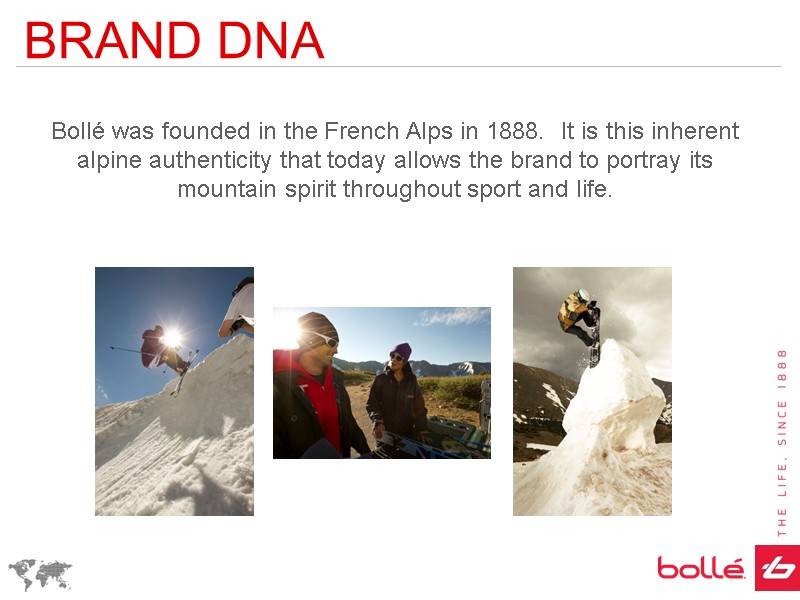 BRAND DNA

Bollé was founded in the French Alps in 1888. It is this inherent alpine authenticity that today allows the brand to portray its mountain spirit throughout sport and life.

THE LIFE, SINCE 1888

bollé